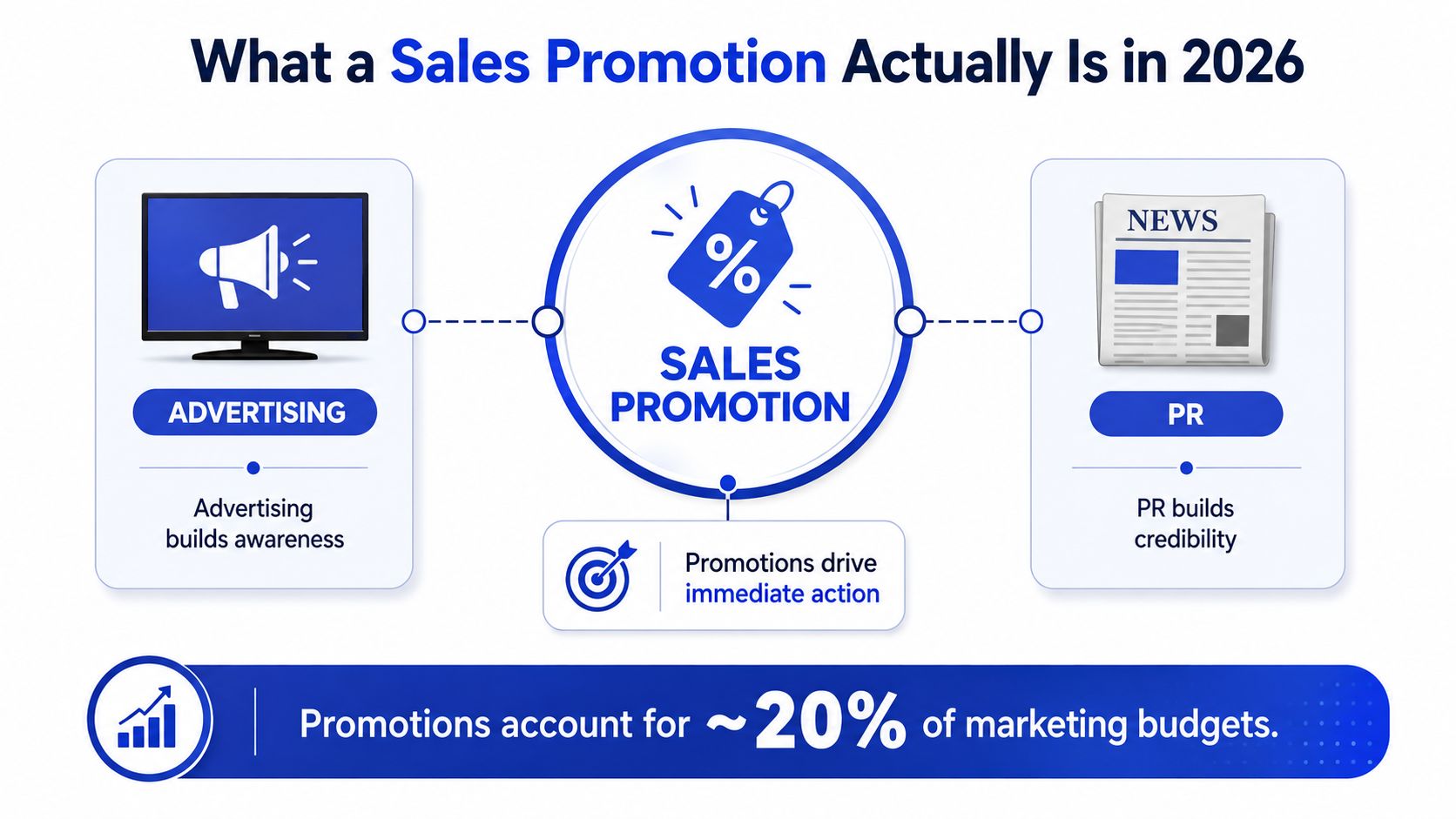 What a Sales Promotion Actually Is in 2026

ADVERTISING

Advertising builds awareness

%

SALES PROMOTION

Promotions drive immediate action

NEWS

PR

PR builds credibility

Promotions account for ~20% of marketing budgets.